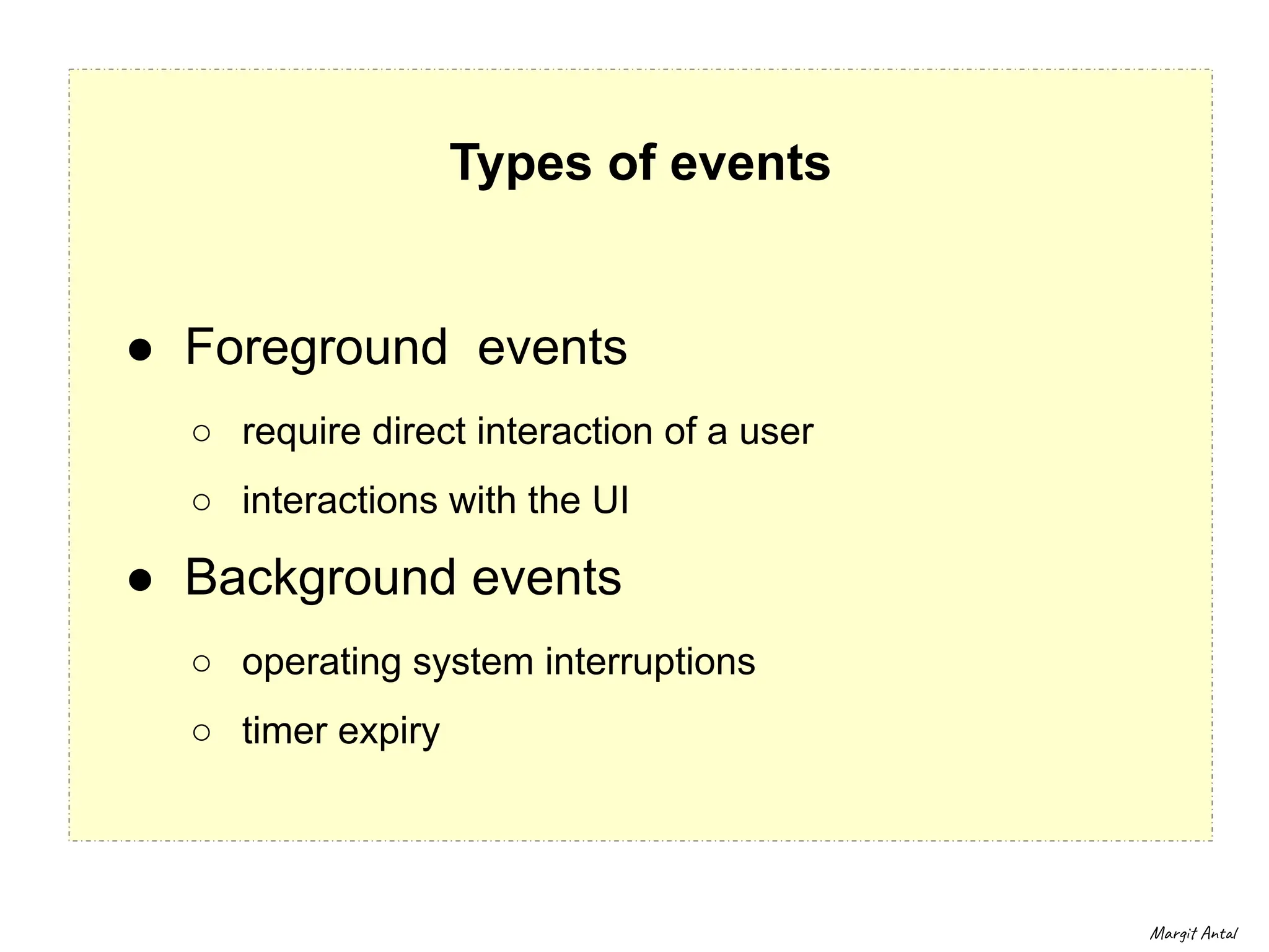 Types of events

● Foreground events
  ○ require direct interaction of a user
  ○ interactions with the UI
● Background events
  ○ operating system interruptions
  ○ timer expiry

Margit Antal